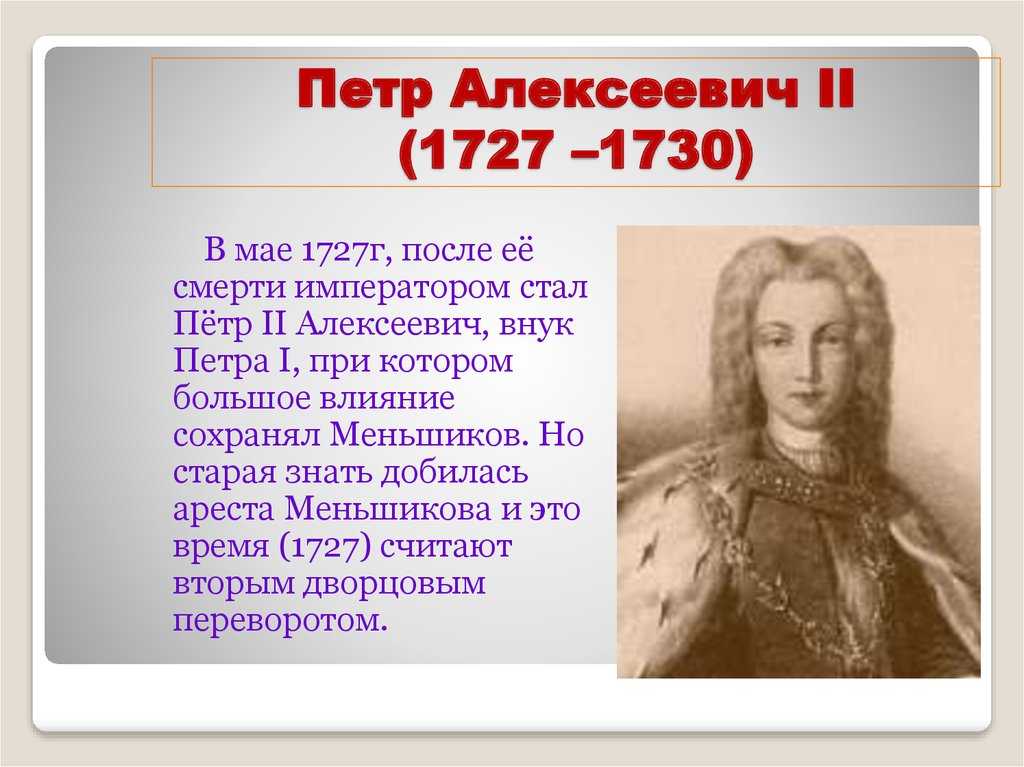 Петр Алексеевич II
(1727 –1730)

В мае 1727г, после её смерти императором стал Пётр II Алексеевич, внук Петра I, при котором большое влияние сохранял Меньшиков. Но старая знать добилась ареста Меньшикова и это время (1727) считают вторым дворцовым переворотом.